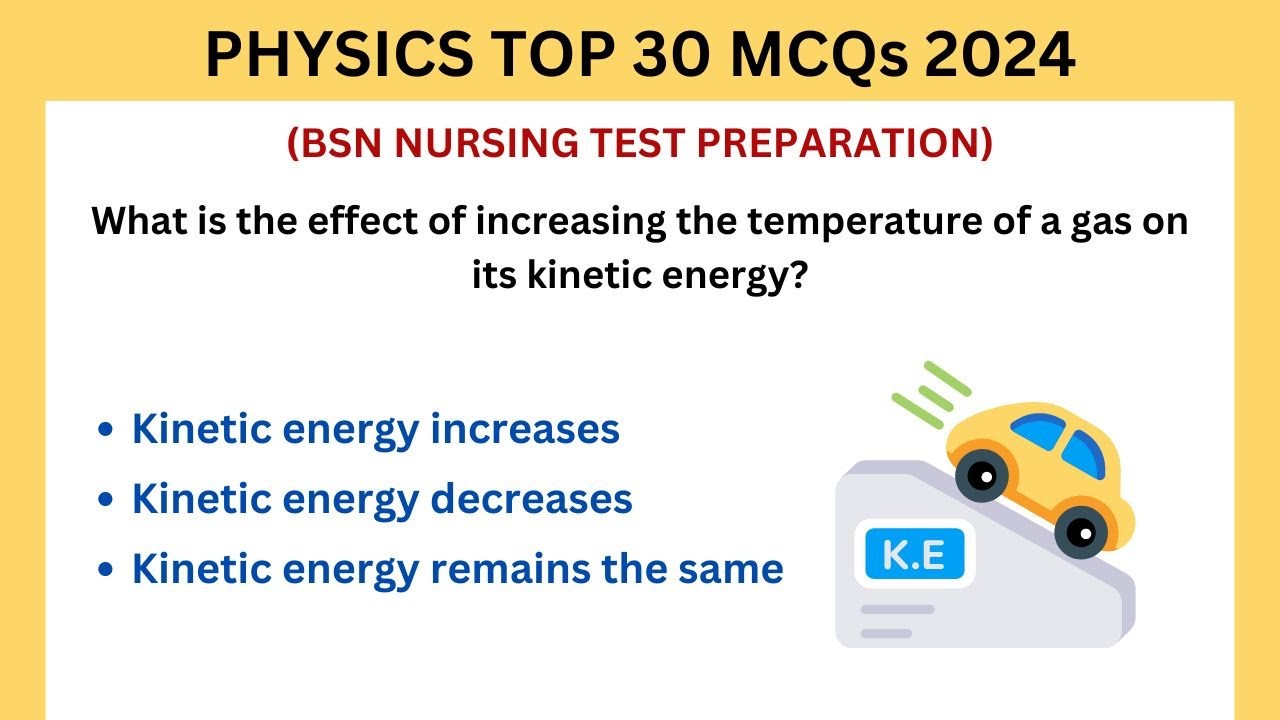 PHYSICS TOP 30 MCQs 2024

(BSN NURSING TEST PREPARATION)

What is the effect of increasing the temperature of a gas on its kinetic energy?

• Kinetic energy increases
• Kinetic energy decreases
• Kinetic energy remains the same

K.E